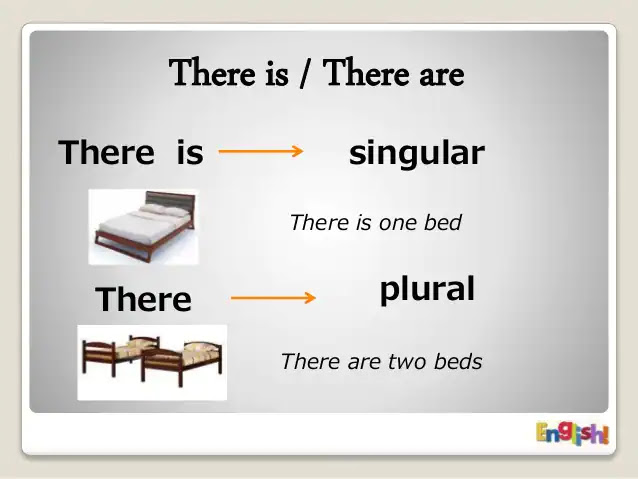 There is / There are

There is → singular

There is one bed

There → plural

There are two beds

English!